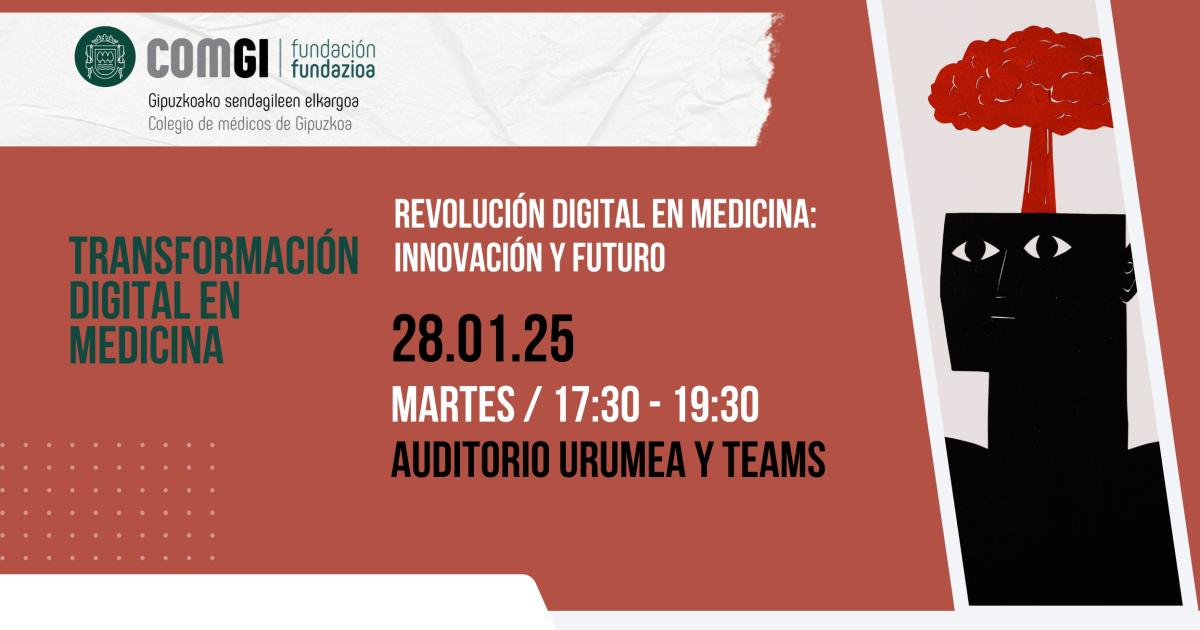 COMGI | fundación fundazioa

Gipuzkoako sendagileen elkargoa
Colegio de médicos de Gipuzkoa

TRANSFORMACIÓN DIGITAL EN MEDICINA

REVOLUCIÓN DIGITAL EN MEDICINA: INNOVACIÓN Y FUTURO

28.01.25

MARTES / 17:30 - 19:30

AUDITORIO URUMEA Y TEAMS